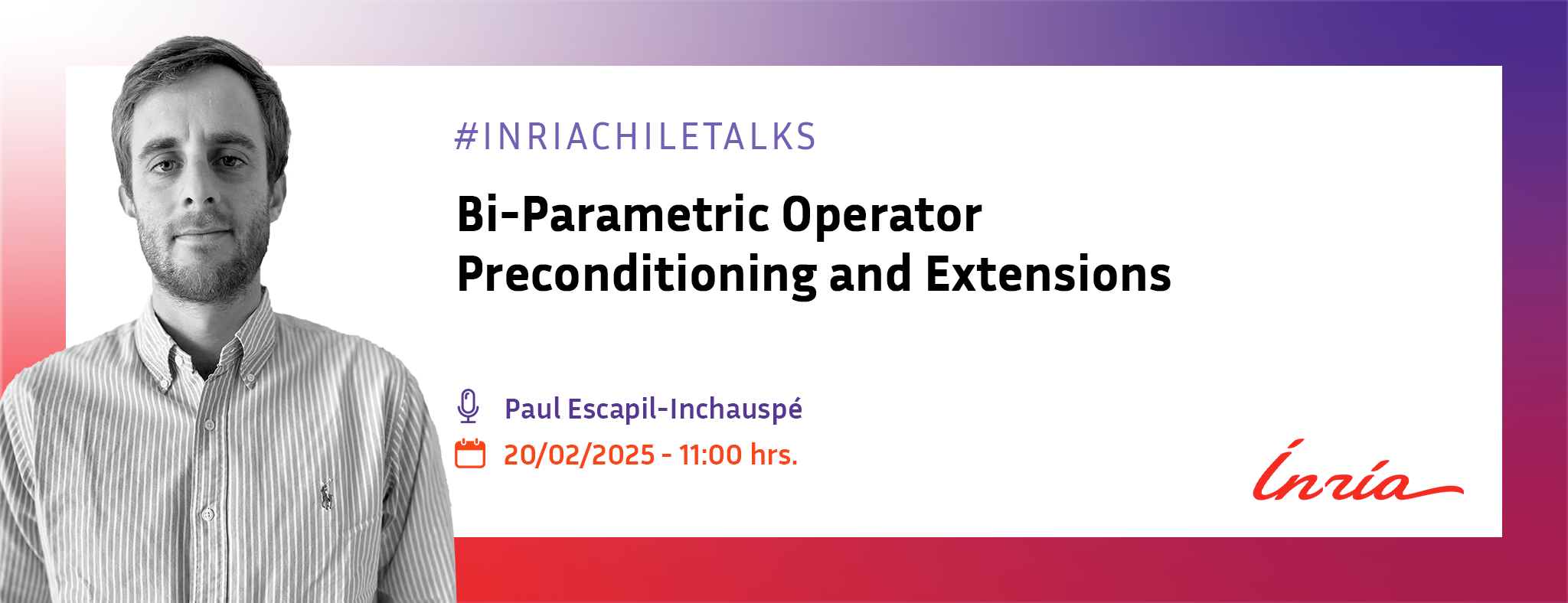 #INRIACHILETALKS

Bi-Parametric Operator Preconditioning and Extensions

Paul Escapil-Inchauspé

20/02/2025 - 11:00 hrs.

Inria